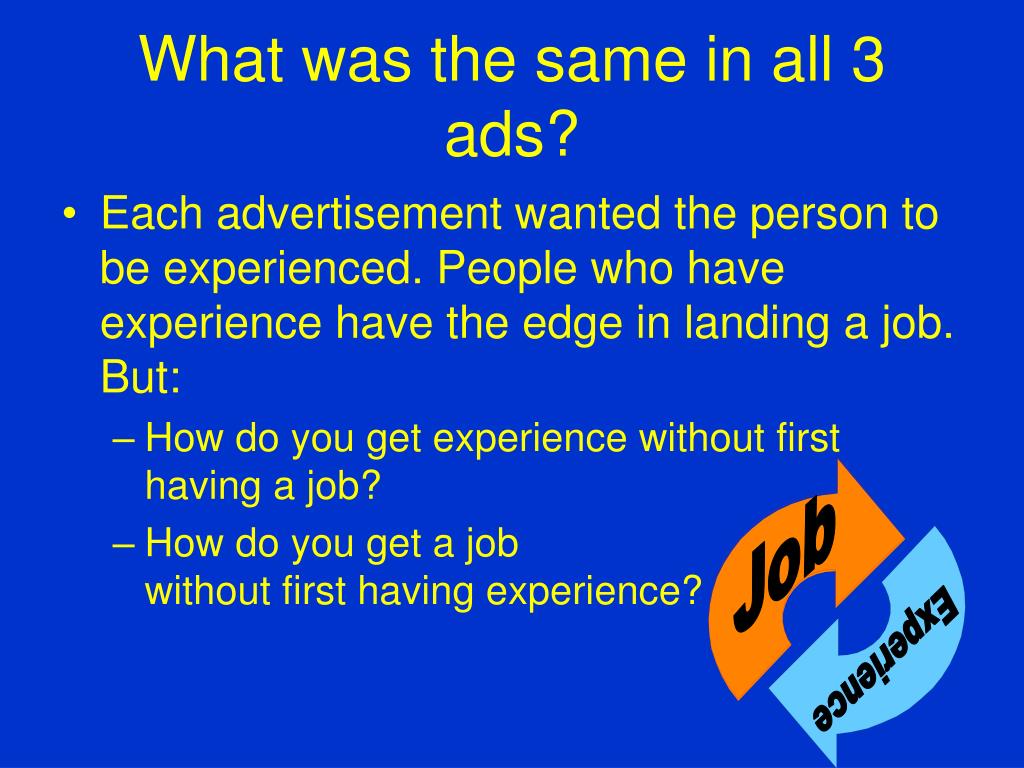 What was the same in all 3 ads?

• Each advertisement wanted the person to be experienced. People who have experience have the edge in landing a job. But:
– How do you get experience without first having a job?
– How do you get a job without first having experience?

Job

Experience